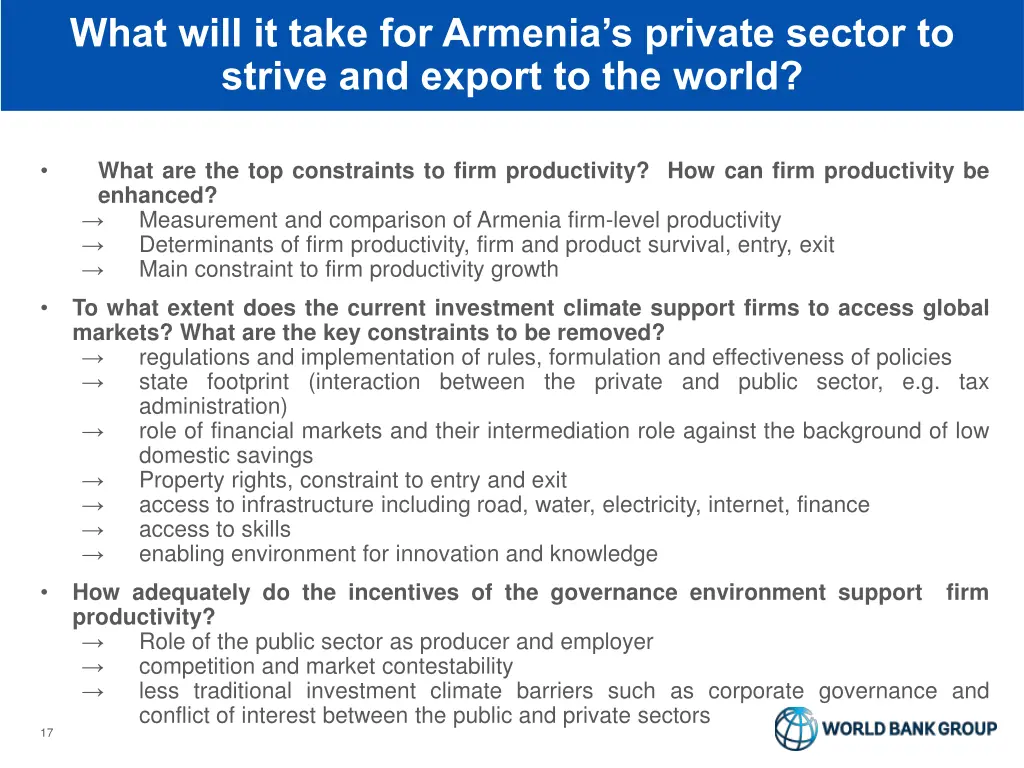 What will it take for Armenia's private sector to strive and export to the world?

• What are the top constraints to firm productivity? How can firm productivity be enhanced?
→ Measurement and comparison of Armenia firm-level productivity
→ Determinants of firm productivity, firm and product survival, entry, exit
→ Main constraint to firm productivity growth

• To what extent does the current investment climate support firms to access global markets? What are the key constraints to be removed?
→ regulations and implementation of rules, formulation and effectiveness of policies
→ state footprint (interaction between the private and public sector, e.g. tax administration)
→ role of financial markets and their intermediation role against the background of low domestic savings
→ Property rights, constraint to entry and exit
→ access to infrastructure including road, water, electricity, internet, finance
→ access to skills
→ enabling environment for innovation and knowledge

• How adequately do the incentives of the governance environment support firm productivity?
→ Role of the public sector as producer and employer
→ competition and market contestability
→ less traditional investment climate barriers such as corporate governance and conflict of interest between the public and private sectors

17

WORLD BANK GROUP